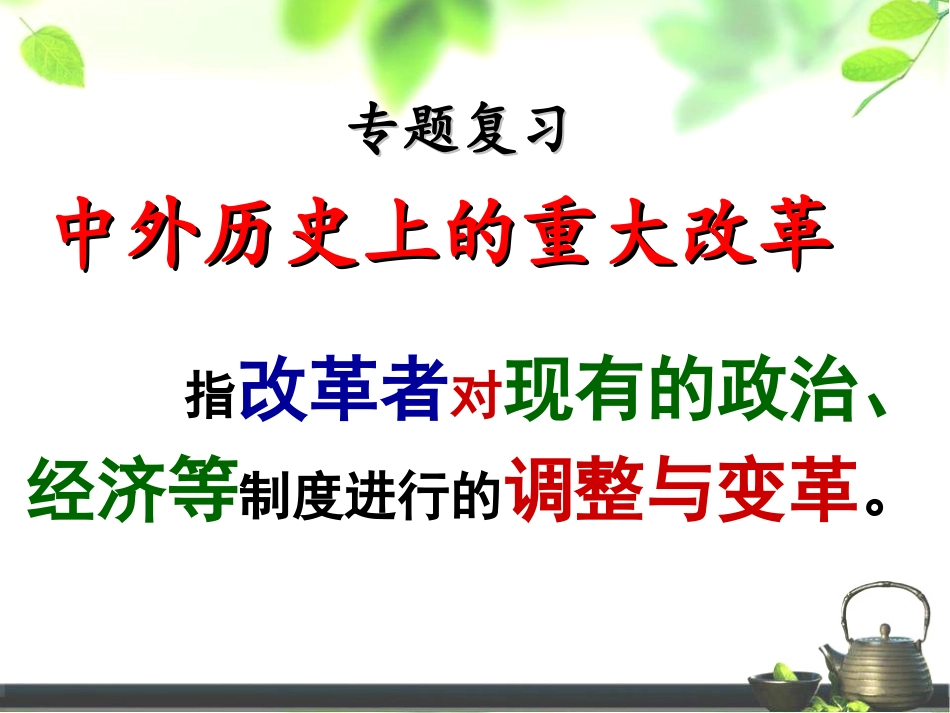 专题复习

中外历史上的重大改革

指改革者对现有的政治、经济等制度进行的调整与变革。